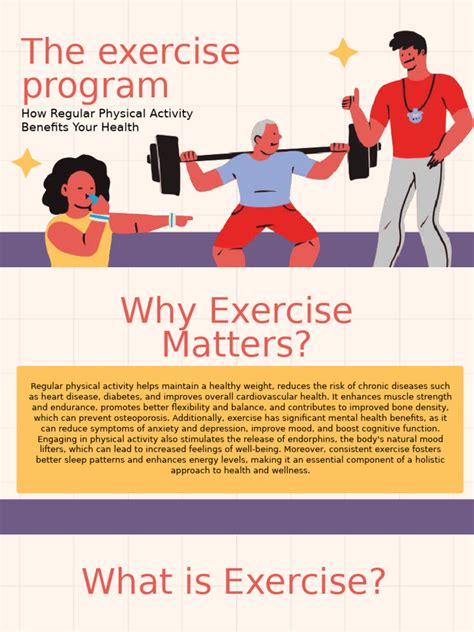 The exercise program

How Regular Physical Activity Benefits Your Health

Why Exercise Matters?

Regular physical activity helps maintain a healthy weight, reduces the risk of chronic diseases such as heart disease, diabetes, and improves overall cardiovascular health. It enhances muscle strength and endurance, promotes better flexibility and balance, and contributes to improved bone density, which can prevent osteoporosis. Additionally, exercise has significant mental health benefits, as it can reduce symptoms of anxiety and depression, improve mood, and boost cognitive function. Engaging in physical activity also stimulates the release of endorphins, the body's natural mood lifters, which can lead to increased feelings of well-being. Moreover, consistent exercise fosters better sleep patterns and enhances energy levels, making it an essential component of a holistic approach to health and wellness.

What is Exercise?